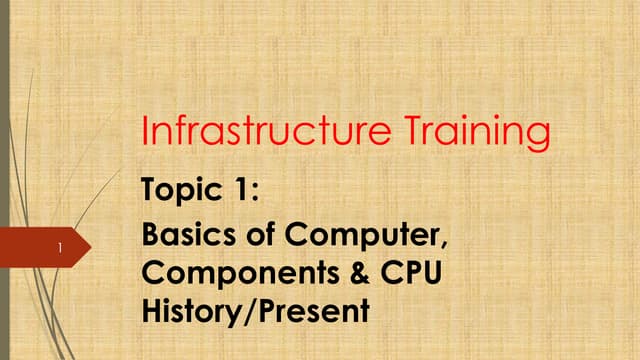 Infrastructure Training

Topic 1:

Basics of Computer, Components & CPU History/Present

1